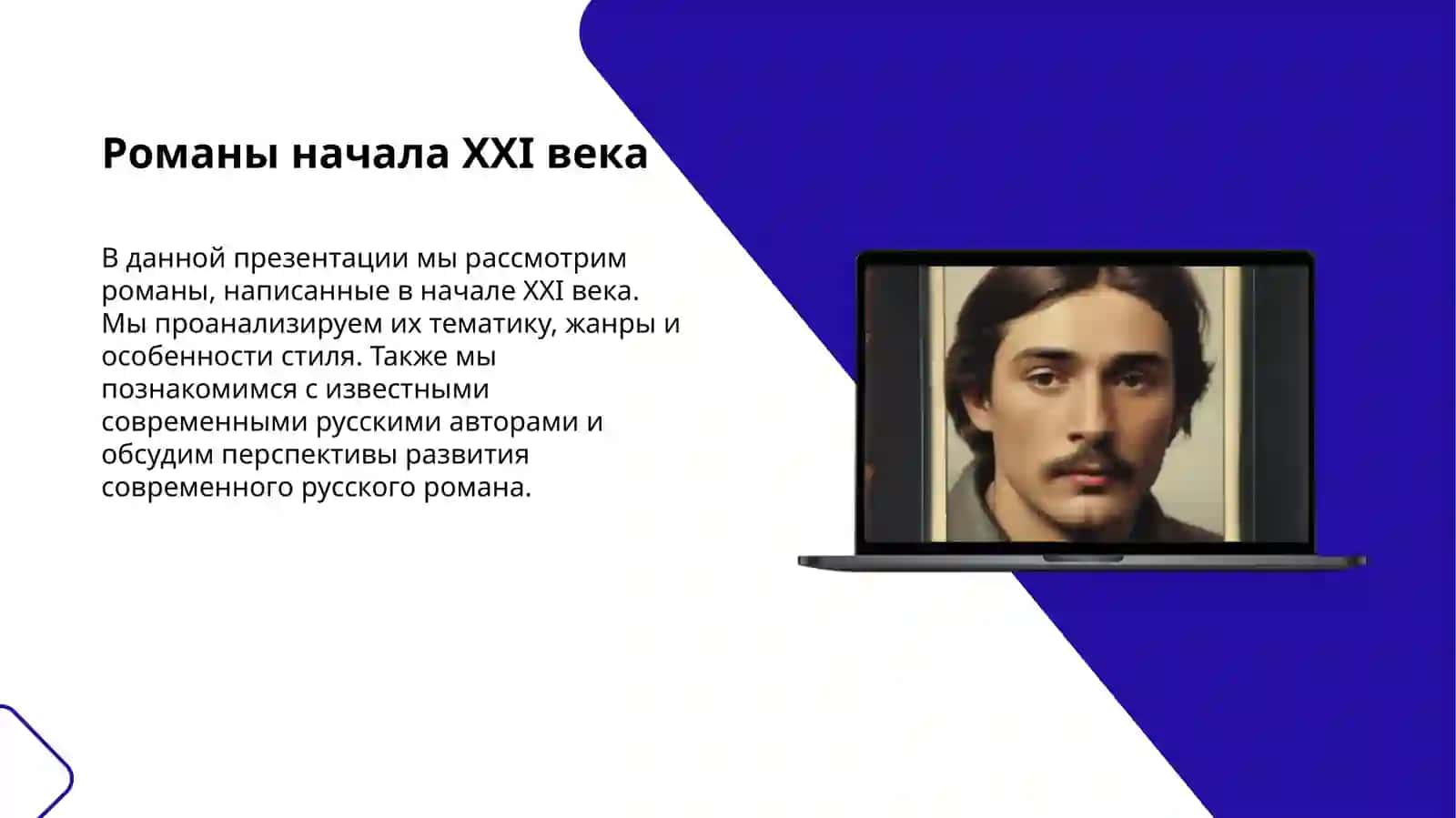 Романы начала XXI века

В данной презентации мы рассмотрим романы, написанные в начале XXI века. Мы проанализируем их тематику, жанры и особенности стиля. Также мы познакомимся с известными современными русскими авторами и обсудим перспективы развития современного русского романа.